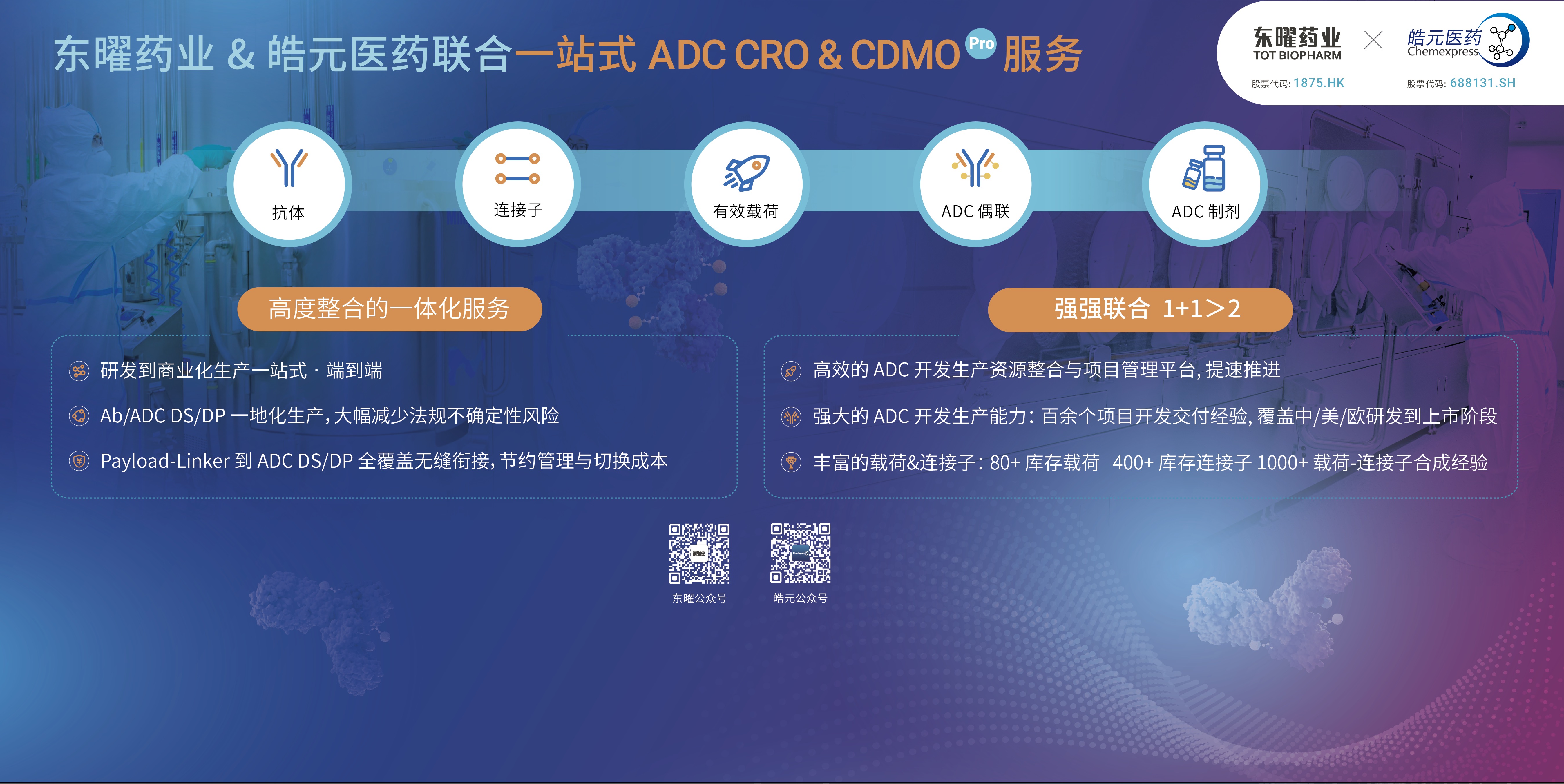 东曜药业 & 皓元医药联合一站式 ADC CRO & CDMO Pro 服务

东曜药业
TOT BIOPHARM
股票代码: 1875.HK

皓元医药
Chemexpress
股票代码: 688131.SH

抗体

连接子

有效载荷

ADC 偶联

ADC 制剂

高度整合的一体化服务

研发到商业化生产一站式 · 端到端

Ab/ADC DS/DP 一地化生产,大幅减少法规不确定性风险

Payload-Linker 到 ADC DS/DP 全覆盖无缝衔接,节约管理与切换成本

强强联合 1+1>2

高效的 ADC 开发生产资源整合与项目管理平台,提速推进

强大的 ADC 开发生产能力:百余个项目开发交付经验,覆盖中/美/欧研发到上市阶段

丰富的载荷&连接子:80+ 库存载荷 400+ 库存连接子 1000+ 载荷-连接子合成经验

东曜公众号

皓元公众号